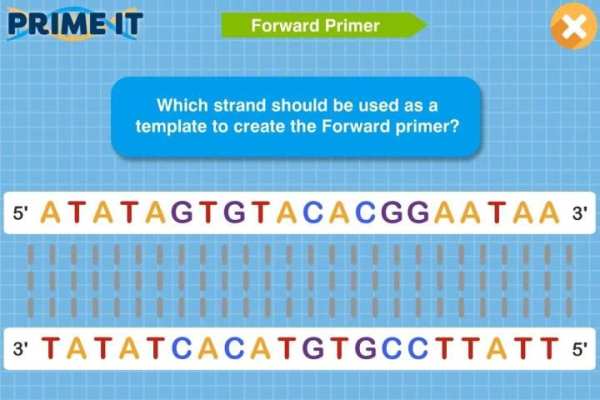 PRIME IT

Forward Primer

Which strand should be used as a template to create the Forward primer?

5' ATATAGTGTACACGGAATAA 3'

3' TATATCACATGTGCCTTATT 5'